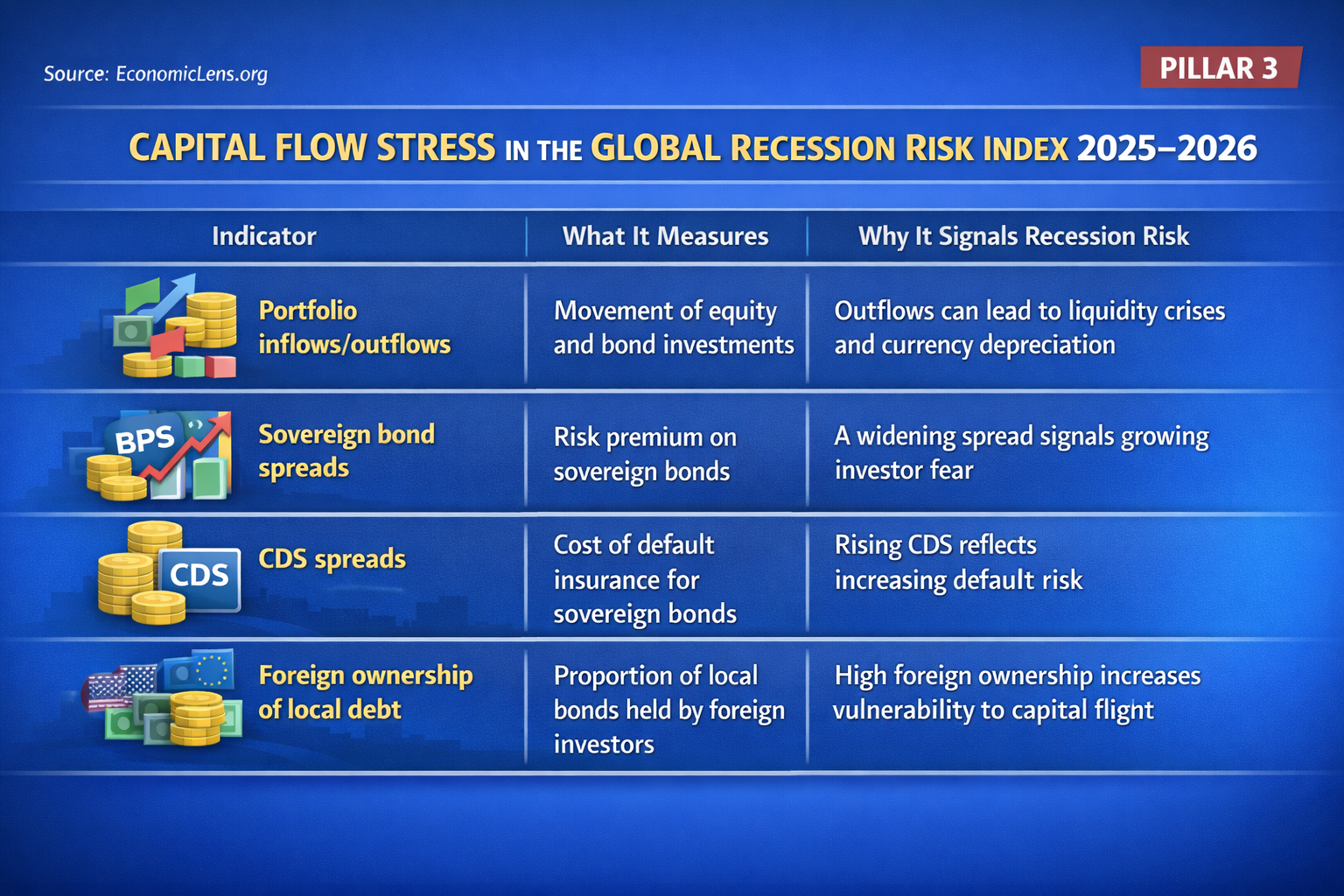 Source: EconomicLens.org

PILLAR 3

CAPITAL FLOW STRESS IN THE GLOBAL RECESSION RISK INDEX 2025–2026

| Indicator | What It Measures | Why It Signals Recession Risk |
|---|---|---|
| Portfolio inflows/outflows | Movement of equity and bond investments | Outflows can lead to liquidity crises and currency depreciation |
| BPS Sovereign bond spreads | Risk premium on sovereign bonds | A widening spread signals growing investor fear |
| CDS CDS spreads | Cost of default insurance for sovereign bonds | Rising CDS reflects increasing default risk |
| Foreign ownership of local debt | Proportion of local bonds held by foreign investors | High foreign ownership increases vulnerability to capital flight |